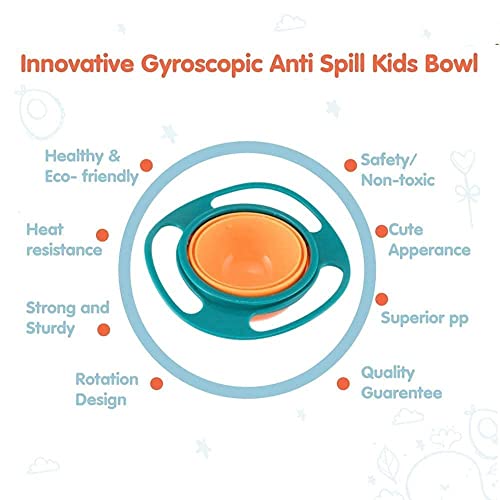 Innovative Gyroscopic Anti Spill Kids Bowl

Healthy & Eco- friendly

Heat resistance

Strong and Sturdy

Rotation Design

Safety/ Non-toxic

Cute Apperance

Superior pp

Quality Guarentee